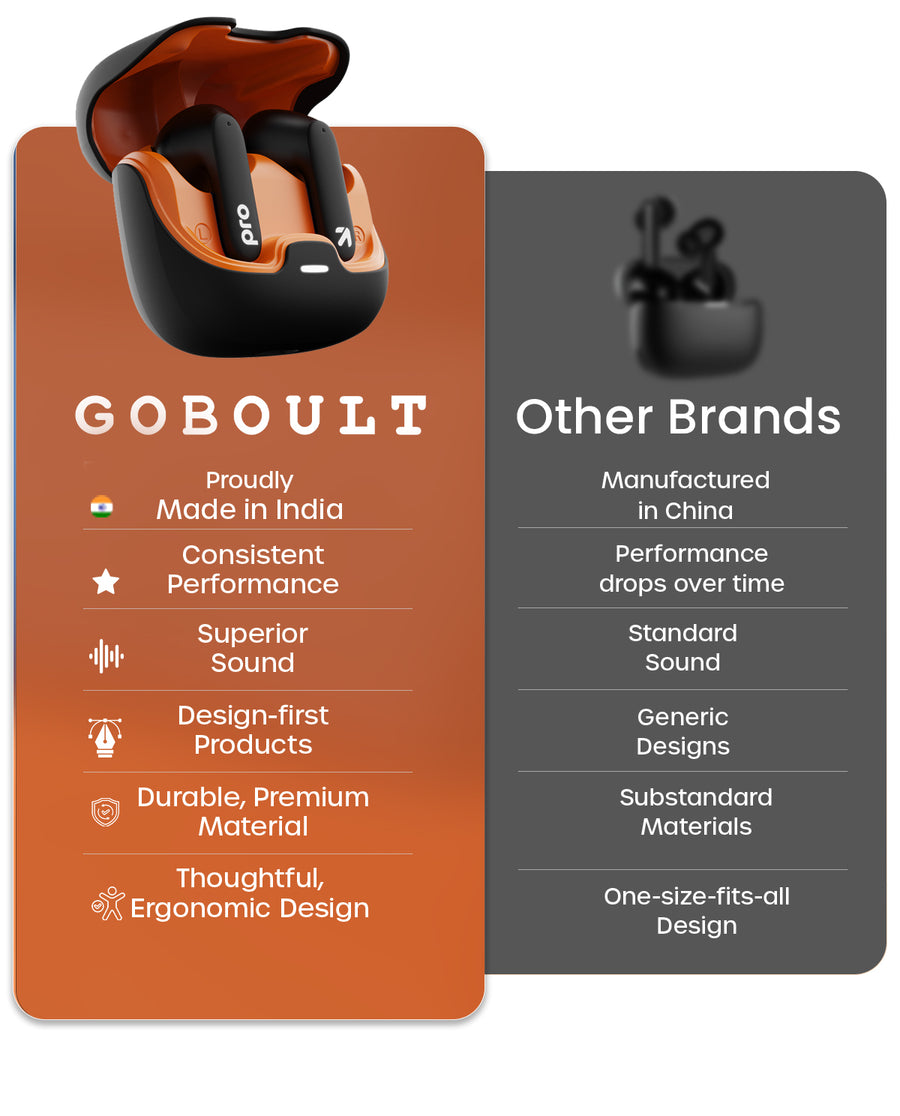 pro

GOBOULT

Proudly Made in India

Consistent Performance

Superior Sound

Design-first Products

Durable, Premium Material

Thoughtful, Ergonomic Design

Other Brands

Manufactured in China

Performance drops over time

Standard Sound

Generic Designs

Substandard Materials

One-size-fits-all Design